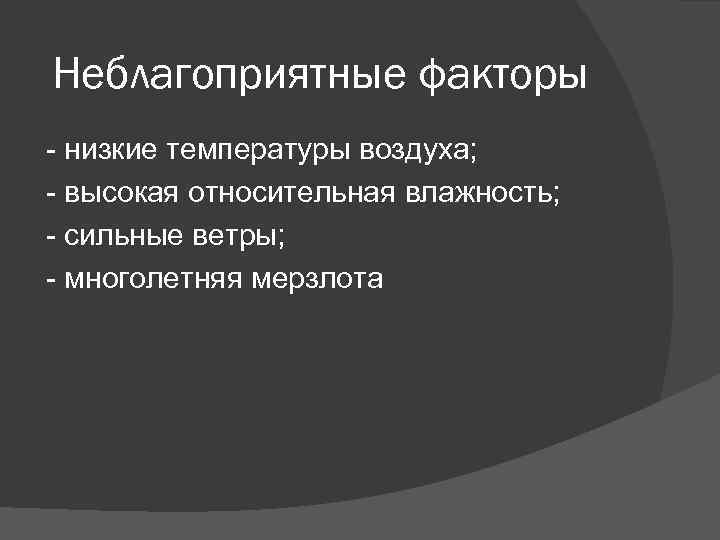 Неблагоприятные факторы

- низкие температуры воздуха;
- высокая относительная влажность;
- сильные ветры;
- многолетняя мерзлота